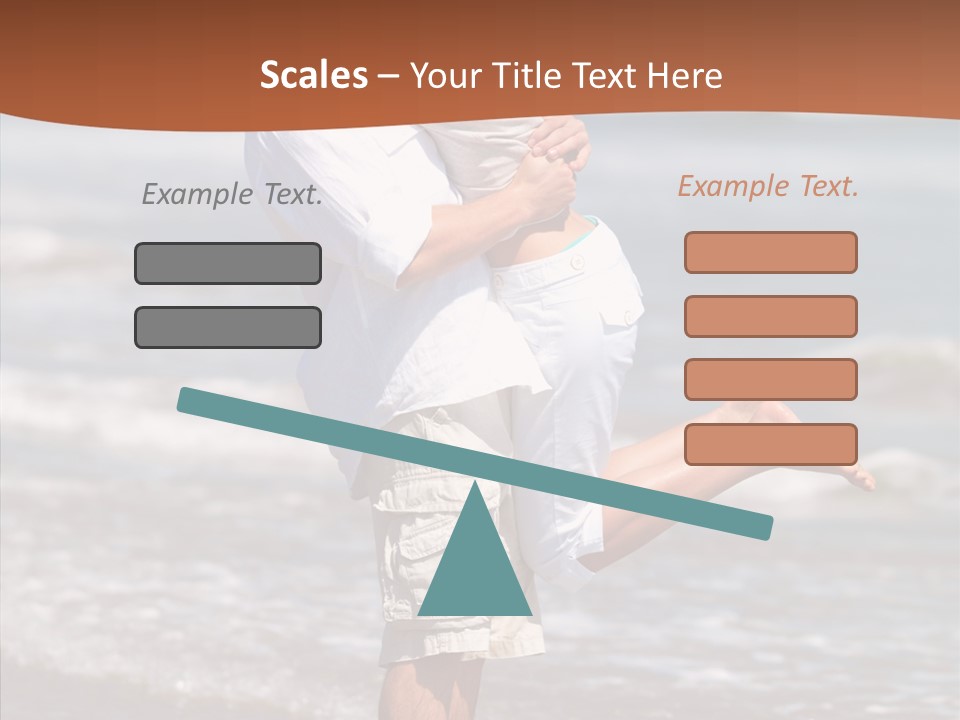 Scales – Your Title Text Here

Example Text.

Example Text.